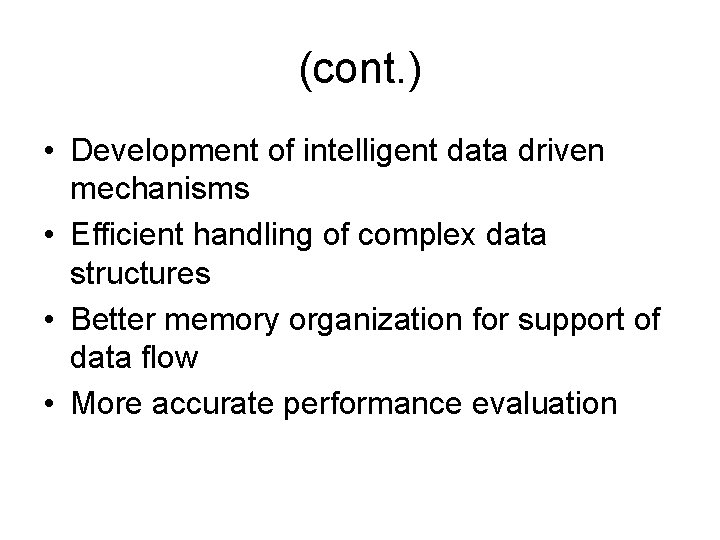 (cont.)

• Development of intelligent data driven mechanisms
• Efficient handling of complex data structures
• Better memory organization for support of data flow
• More accurate performance evaluation